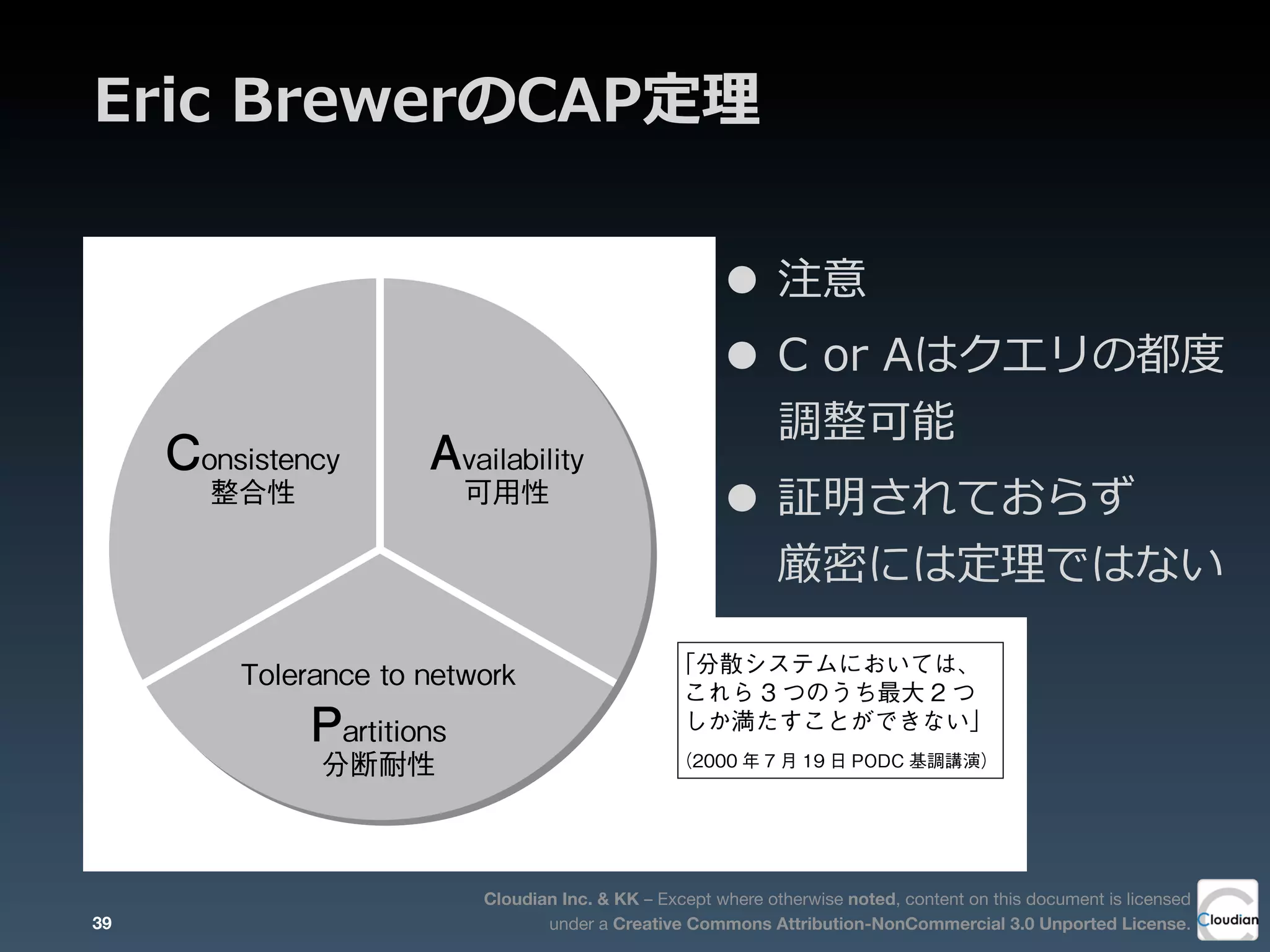 Eric BrewerのCAP定理

Consistency
整合性

Availability
可用性

Tolerance to network
Partitions
分断耐性

● 注意
● C or Aはクエリの都度調整可能
● 証明されておらず厳密には定理ではない

「分散システムにおいては、これら３つのうち最大２つしか満たすことができない」
（2000 年 7 月 19 日 PODC 基調講演）

39

Cloudian Inc. & KK – Except where otherwise noted, content on this document is licensed under a Creative Commons Attribution-NonCommercial 3.0 Unported License.

Cloudian